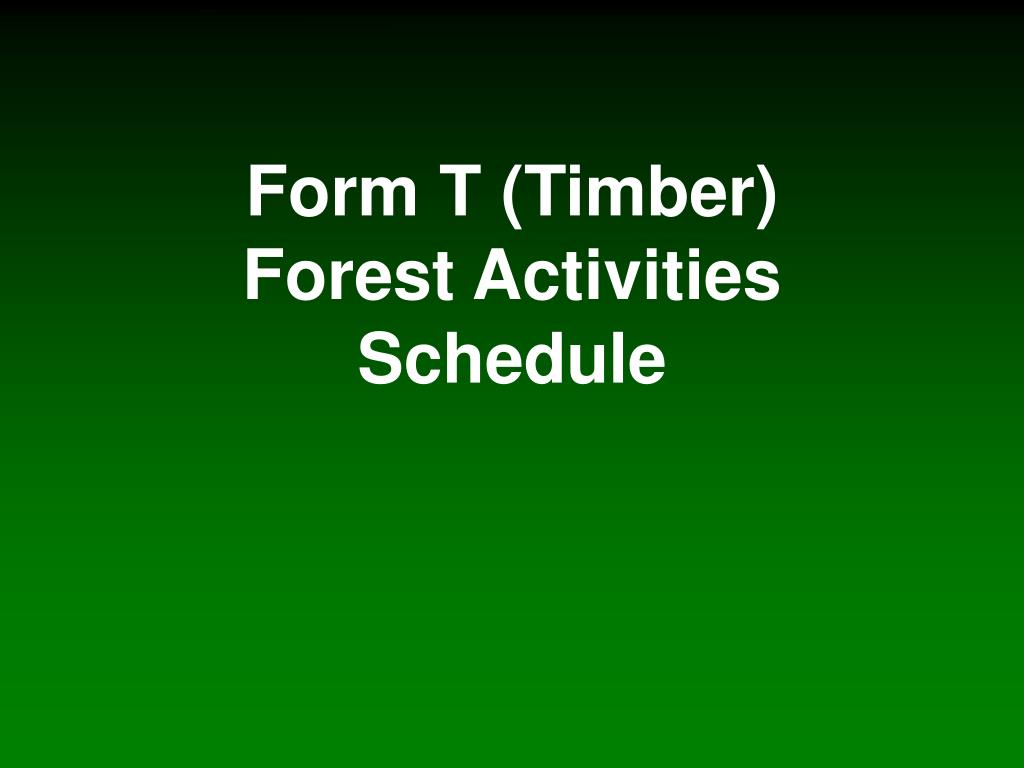 Form T (Timber)
Forest Activities
Schedule